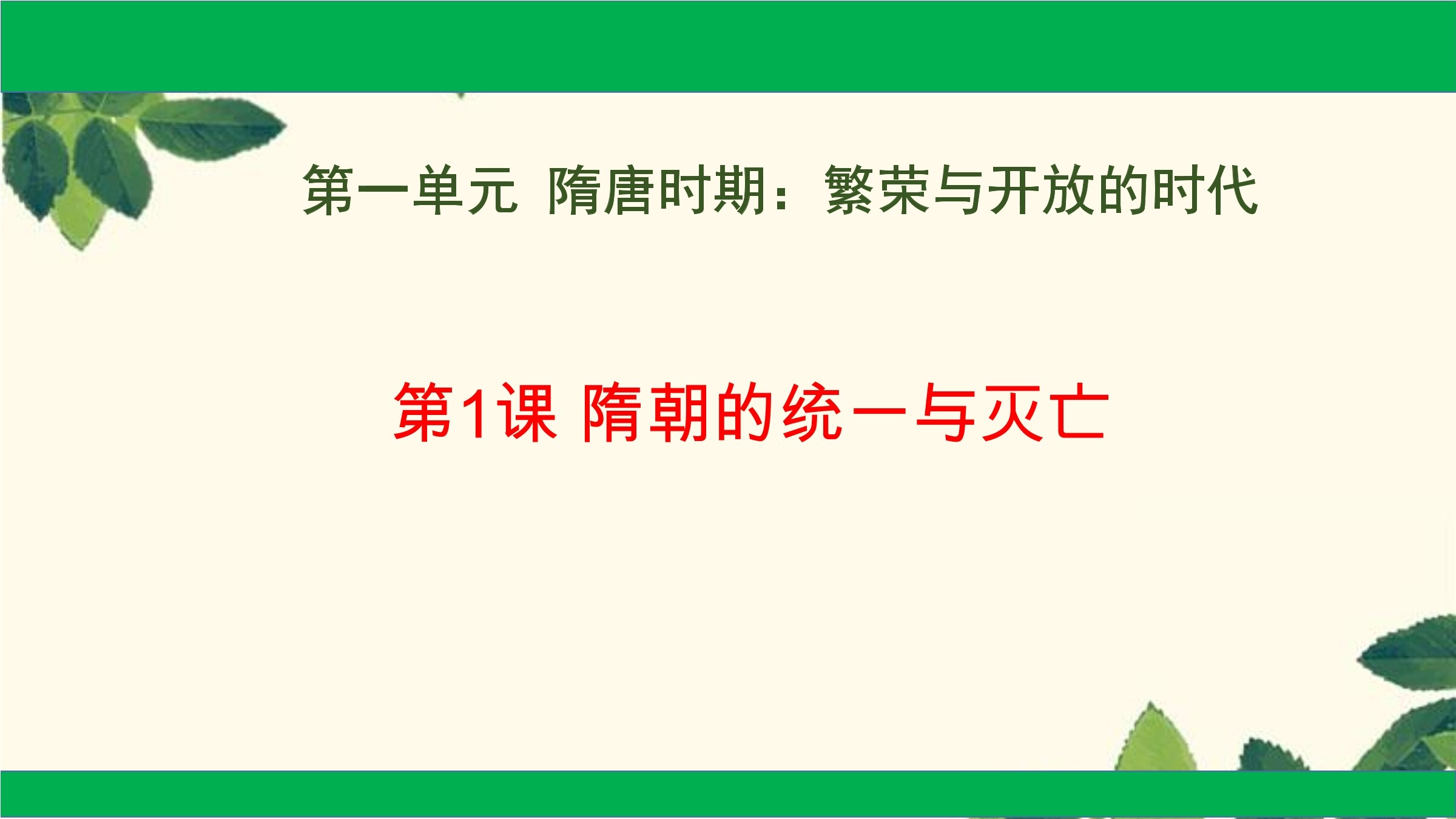 第一单元 隋唐时期：繁荣与开放的时代

第1课 隋朝的统一与灭亡